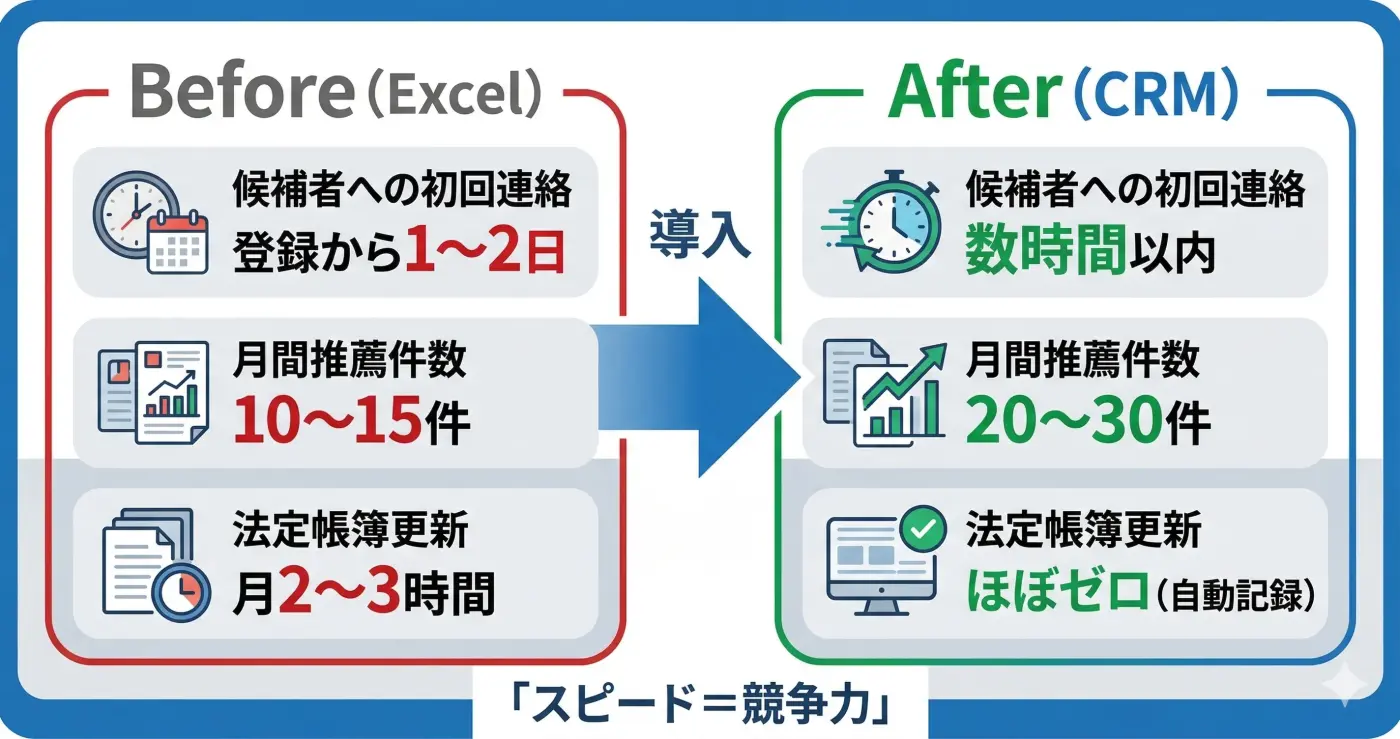 Before（Excel）

候補者への初回連絡
登録から1〜2日

月間推薦件数
10〜15件

法定帳簿更新
月2〜3時間

導入

After（CRM）

候補者への初回連絡
数時間以内

月間推薦件数
20〜30件

法定帳簿更新
ほぼゼロ（自動記録）

「スピード＝競争力」